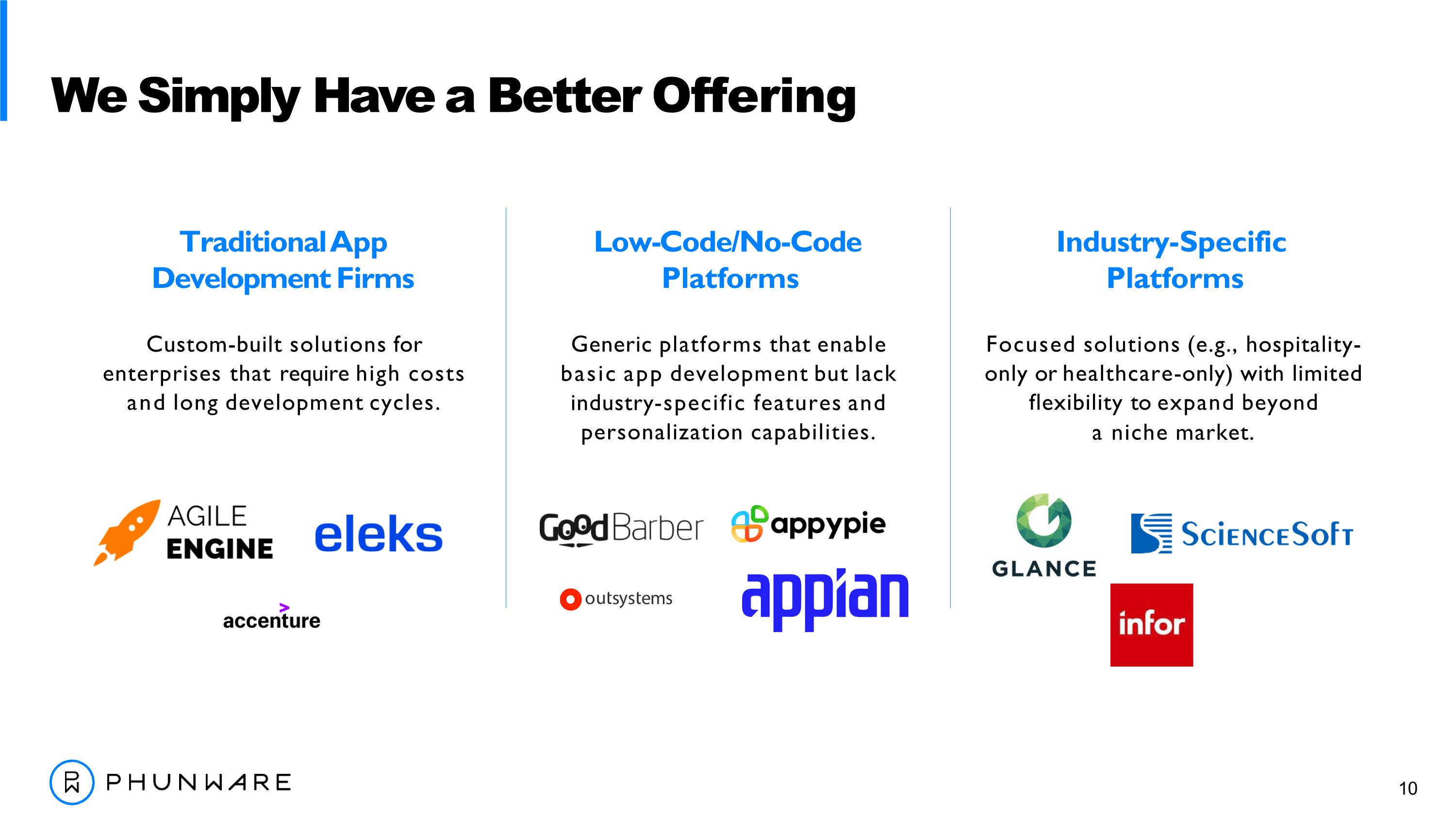 We Simply Have a Better Offering

Traditional App Development Firms

Custom-built solutions for enterprises that require high costs and long development cycles.

AGILE ENGINE

eleks

accenture

Low-Code/No-Code Platforms

Generic platforms that enable basic app development but lack industry-specific features and personalization capabilities.

GoodBarber

appypie

outsystems

appian

Industry-Specific Platforms

Focused solutions (e.g., hospitality-only or healthcare-only) with limited flexibility to expand beyond a niche market.

GLANCE

ScienceSoft

infor

PHUNWARE

10